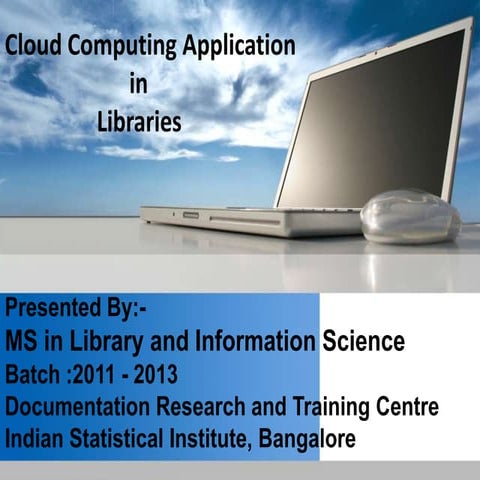 Cloud Computing Application
in
Libraries

Presented By:-
MS in Library and Information Science
Batch :2011 - 2013
Documentation Research and Training Centre
Indian Statistical Institute, Bangalore